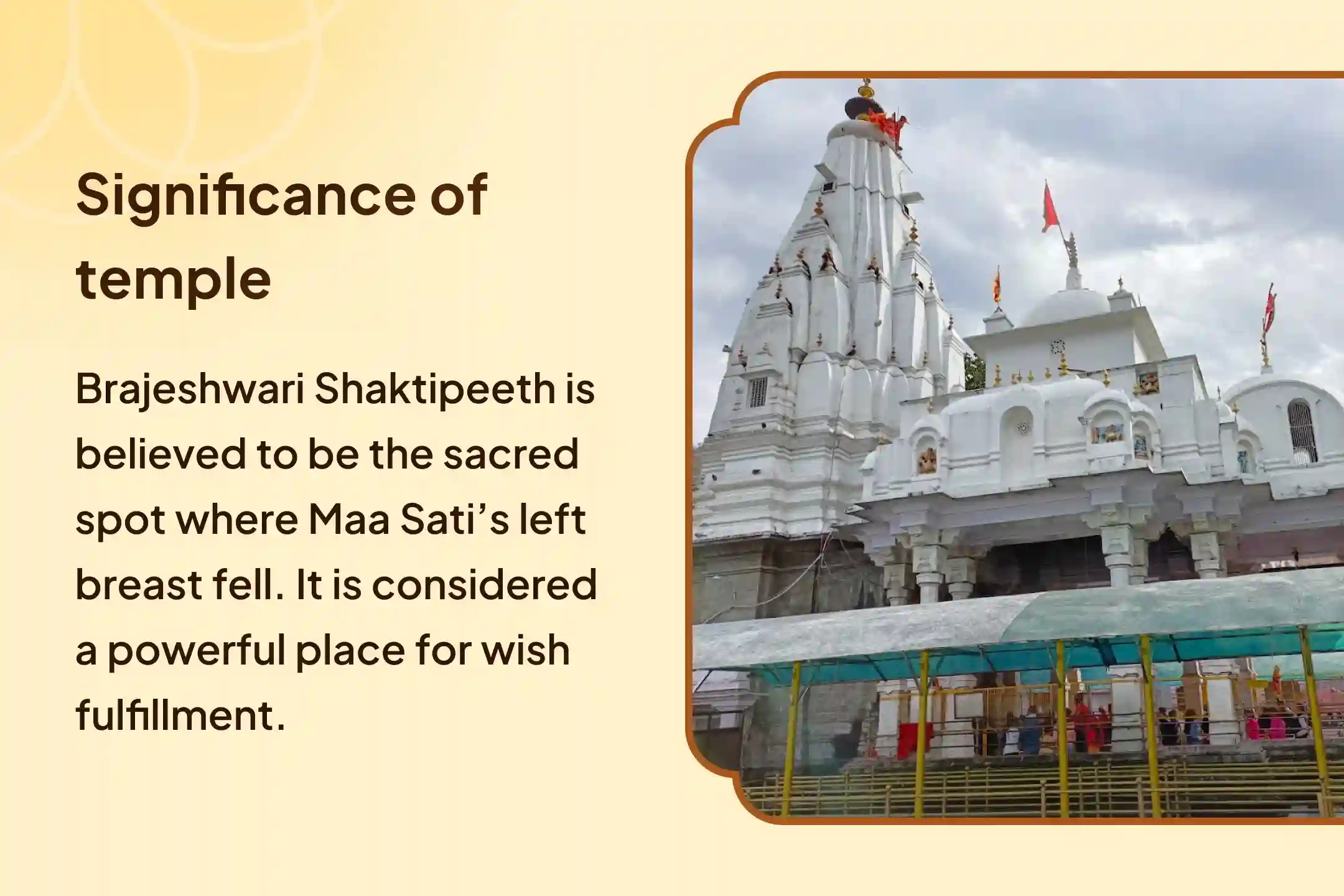 Significance of temple

Brajeshwari Shaktipeeth is believed to be the sacred spot where Maa Sati’s left breast fell. It is considered a powerful place for wish fulfillment.